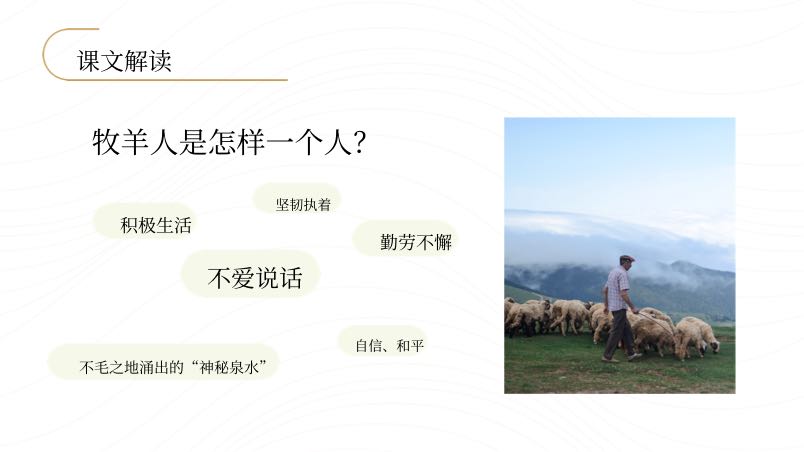 课文解读

牧羊人是怎样一个人?

坚韧执着

积极生活

勤劳不懈

不爱说话

自信、和平

不毛之地涌出的“神秘泉水”